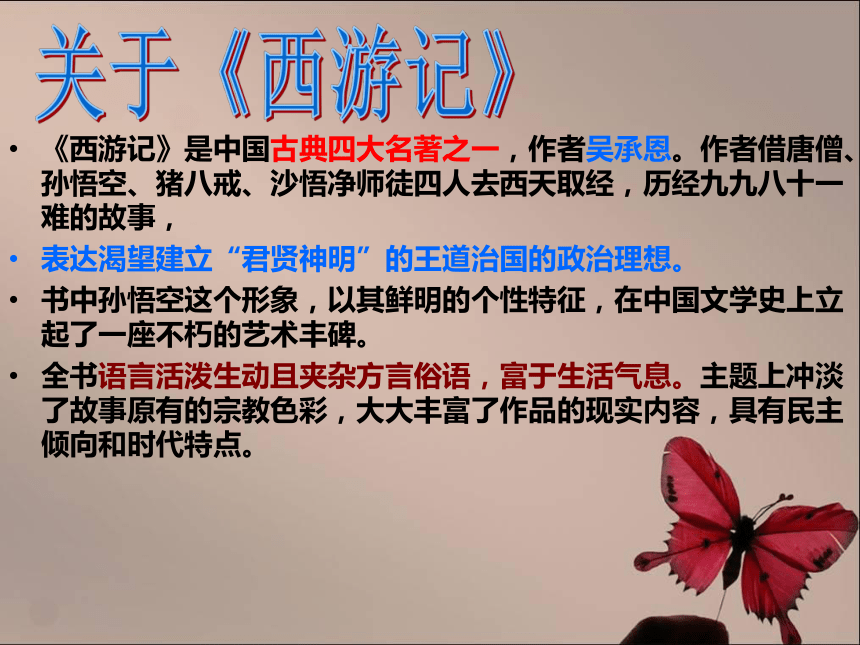 关于《西游记》

• 《西游记》是中国古典四大名著之一，作者吴承恩。作者借唐僧、孙悟空、猪八戒、沙悟净师徒四人去西天取经，历经九九八十一难的故事，

• 表达渴望建立“君贤神明”的王道治国的政治理想。

• 书中孙悟空这个形象，以其鲜明的个性特征，在中国文学史上立起了一座不朽的艺术丰碑。

• 全书语言活泼生动且夹杂方言俗语，富于生活气息。主题上冲淡了故事原有的宗教色彩，大大丰富了作品的现实内容，具有民主倾向和时代特点。